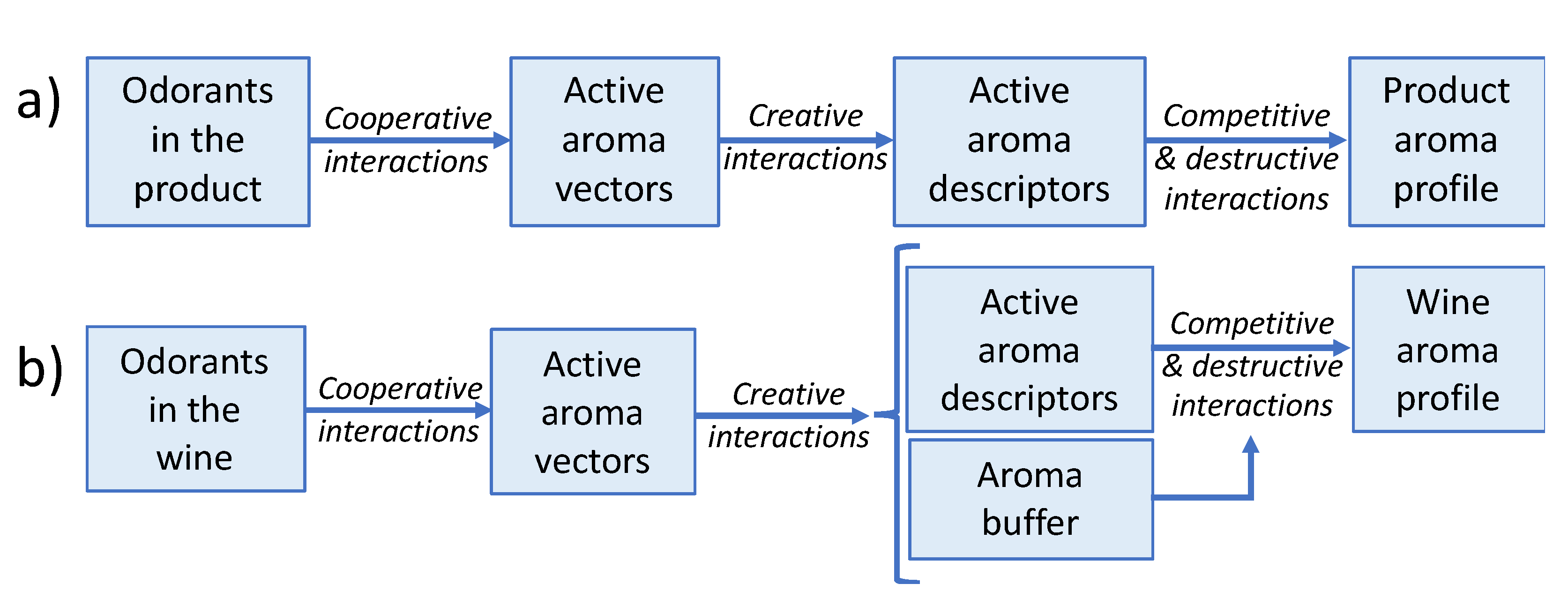 a)

Odorants in the product

Cooperative interactions

Active aroma vectors

Creative interactions

Active aroma descriptors

Competitive & destructive interactions

Product aroma profile

b)

Odorants in the wine

Cooperative interactions

Active aroma vectors

Creative interactions

Active aroma descriptors

Aroma buffer

Competitive & destructive interactions

Wine aroma profile